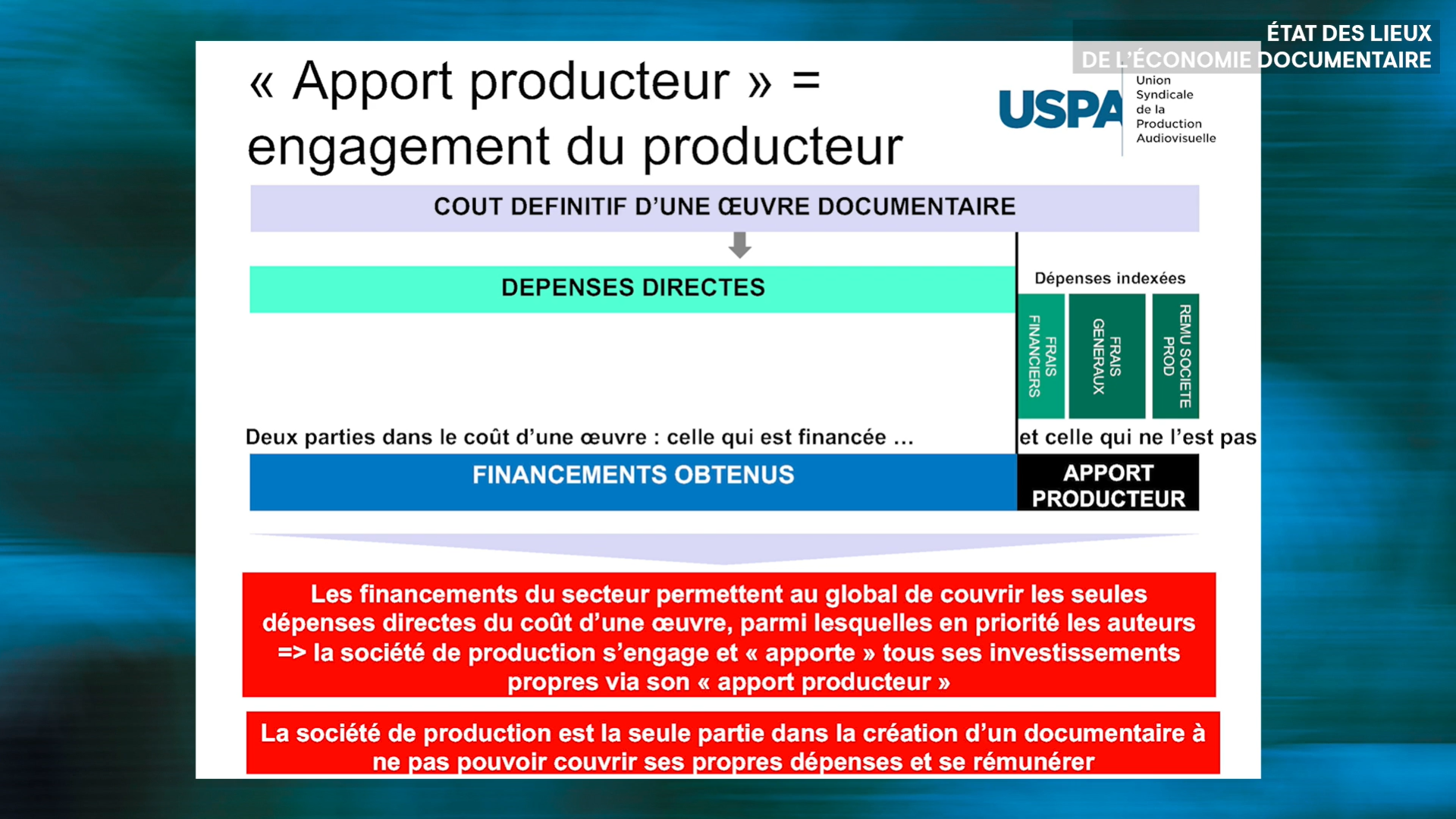 ÉTAT DES LIEUX
DE L'ÉCONOMIE DOCUMENTAIRE

« Apport producteur » = engagement du producteur

USPA Union Syndicale de la Production Audiovisuelle

COUT DEFINITIF D'UNE ŒUVRE DOCUMENTAIRE

DEPENSES DIRECTES

Dépenses indexées

FRAIS FINANCIERS

FRAIS GENERAUX

REMU SOCIETE PROD

Deux parties dans le coût d'une œuvre : celle qui est financée ... et celle qui ne l'est pas

FINANCEMENTS OBTENUS

APPORT PRODUCTEUR

Les financements du secteur permettent au global de couvrir les seules dépenses directes du coût d'une œuvre, parmi lesquelles en priorité les auteurs => la société de production s'engage et « apporte » tous ses investissements propres via son « apport producteur »

La société de production est la seule partie dans la création d'un documentaire à ne pas pouvoir couvrir ses propres dépenses et se rémunérer